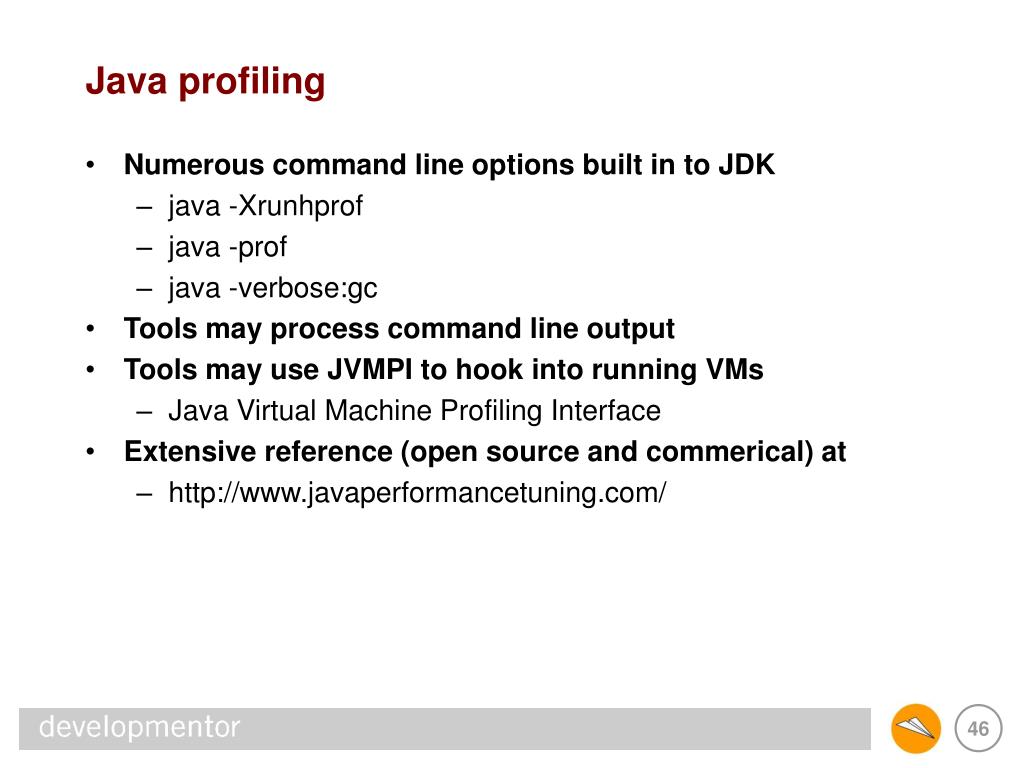 Java profiling

• Numerous command line options built in to JDK
  – java -Xrunhprof
  – java -prof
  – java -verbose:gc
• Tools may process command line output
• Tools may use JVMPI to hook into running VMs
  – Java Virtual Machine Profiling Interface
• Extensive reference (open source and commerical) at
  – http://www.javaperformancetuning.com/

developmentor

46